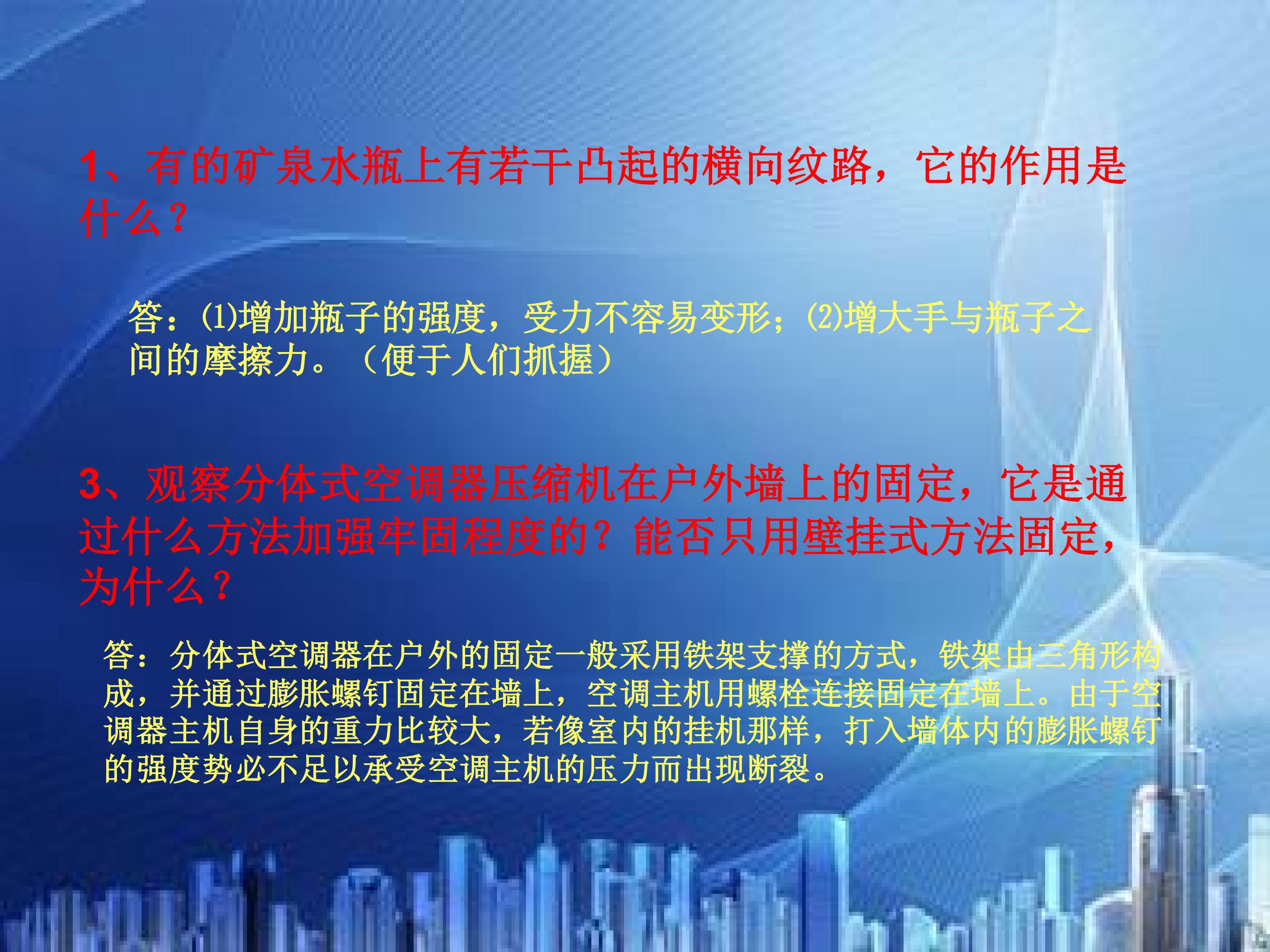 1、有的矿泉水瓶上有若干凸起的横向纹路，它的作用是什么？

答：⑴增加瓶子的强度，受力不容易变形；⑵增大手与瓶子之间的摩擦力。（便于人们抓握）

3、观察分体式空调器压缩机在户外墙上的固定，它是通过什么方法加强牢固程度的？能否只用壁挂式方法固定，为什么？

答：分体式空调器在户外的固定一般采用铁架支撑的方式，铁架由三角形构成，并通过膨胀螺钉固定在墙上，空调主机用螺栓连接固定在墙上。由于空调器主机自身的重力比较大，若像室内的挂机那样，打入墙体内的膨胀螺钉的强度势必不足以承受空调主机的压力而出现断裂。